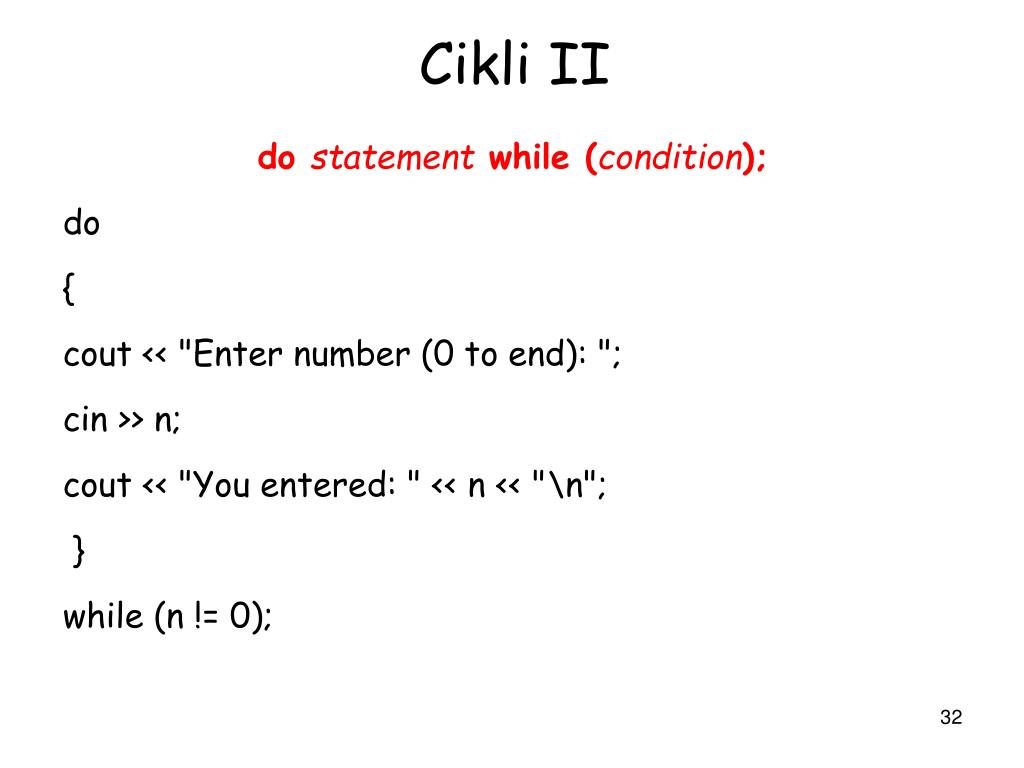 Cikli II

do statement while (condition);

do

{

cout << "Enter number (0 to end): ";

cin >> n;

cout << "You entered: " << n << "\n";

}

while (n != 0);

32